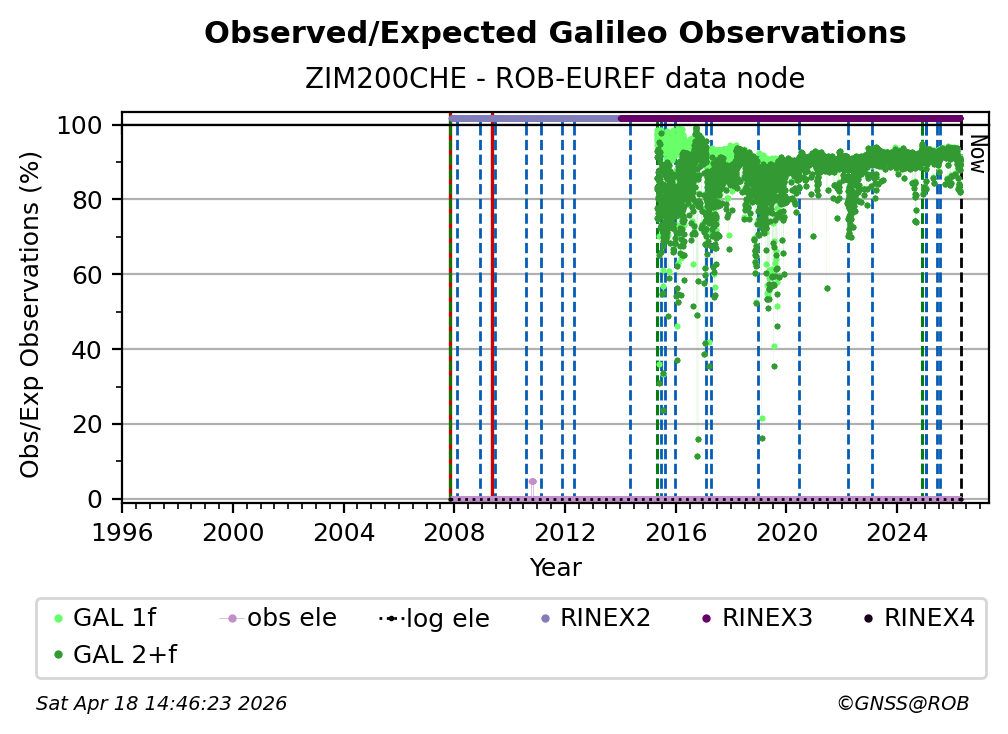 Observed/Expected Galileo Observations
ZIM200CHE - ROB-EUREF data node

Obs/Exp Observations (%)

100
80
60
40
20
0

Now

1996 2000 2004 2008 2012 2016 2020 2024
Year

GAL 1f
obs ele
log ele
RINEX2
RINEX3
RINEX4
GAL 2+f

Sat Apr 18 14:46:23 2026
©GNSS@ROB